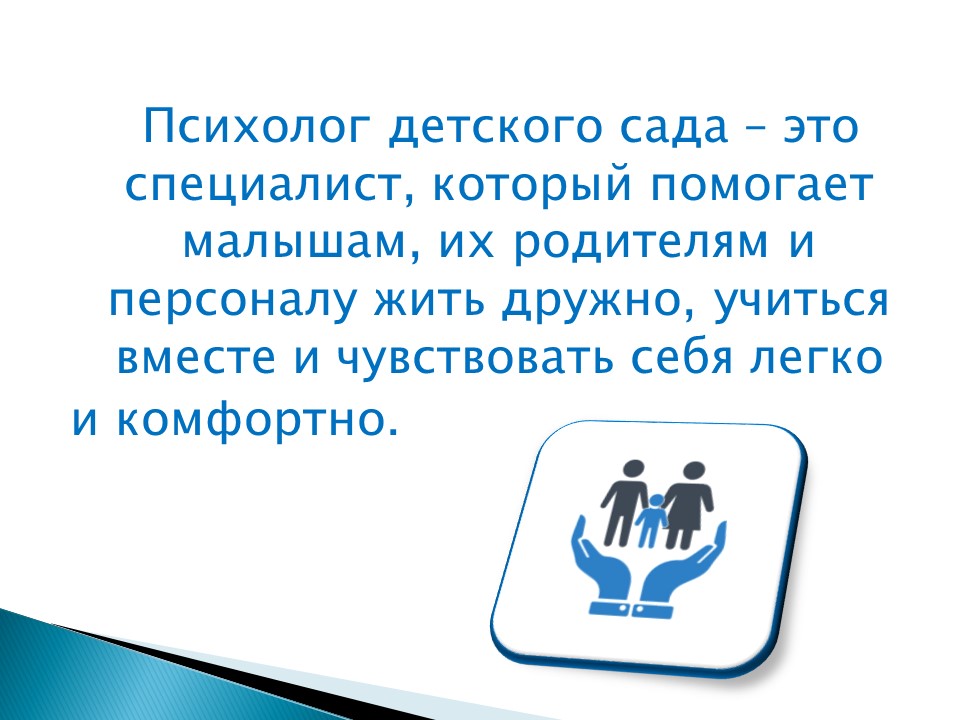 Психолог детского сада – это специалист, который помогает малышам, их родителям и персоналу жить дружно, учиться вместе и чувствовать себя легко и комфортно.